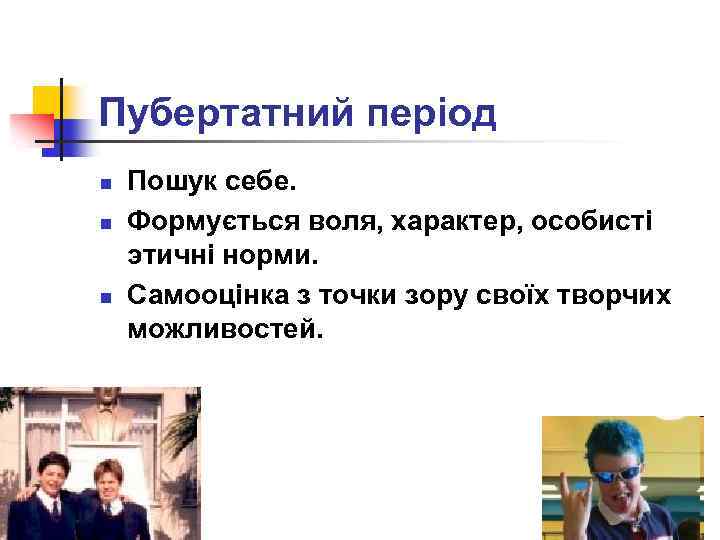 Пубертатний період

- Пошук себе.
- Формується воля, характер, особисті этичні норми.
- Самооцінка з точки зору своїх творчих можливостей.